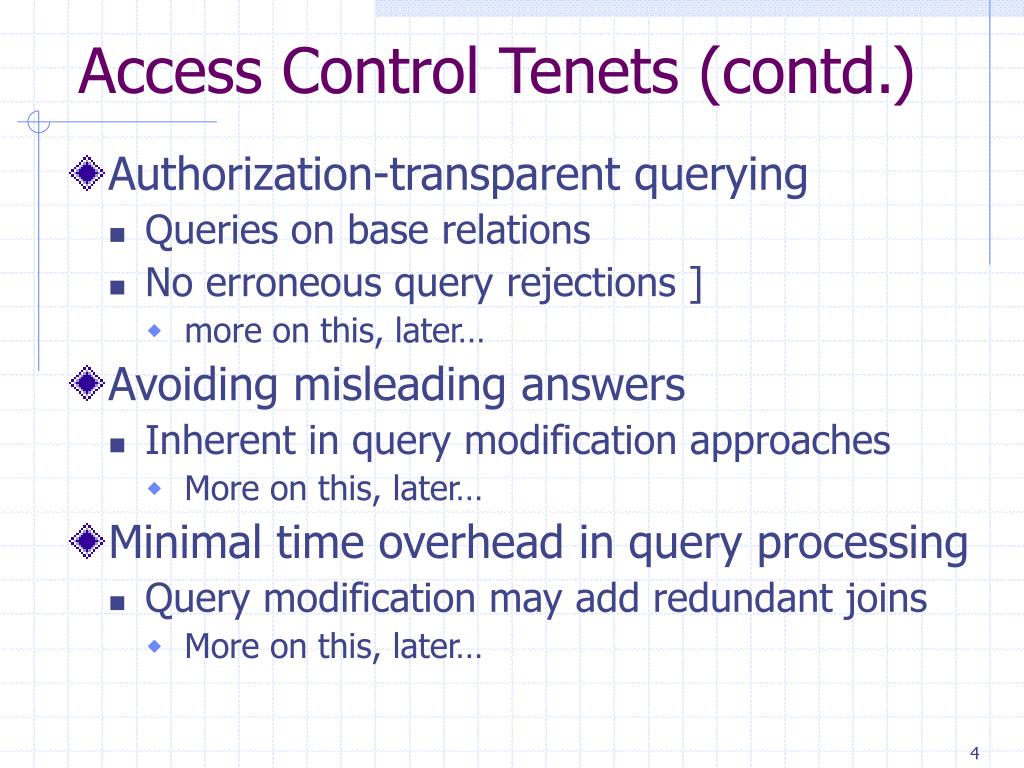 Access Control Tenets (contd.)

Authorization-transparent querying

Queries on base relations

No erroneous query rejections ]

more on this, later…

Avoiding misleading answers

Inherent in query modification approaches

More on this, later…

Minimal time overhead in query processing

Query modification may add redundant joins

More on this, later…

4